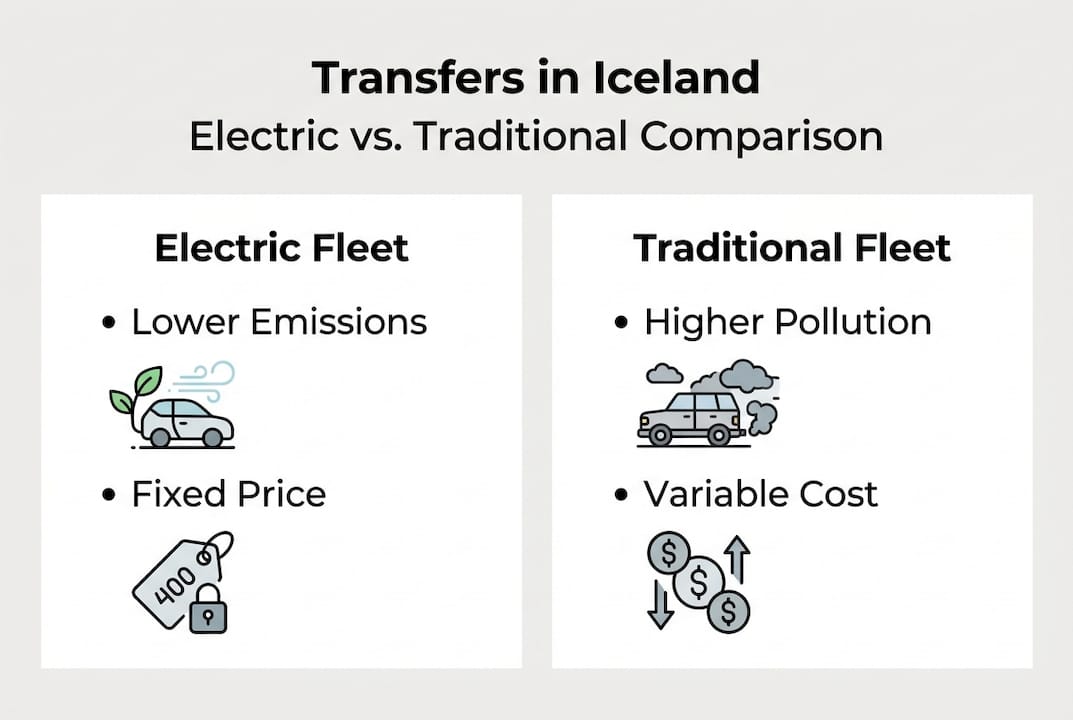 Transfers in Iceland
Electric vs. Traditional Comparison

Electric Fleet
• Lower Emissions
• Fixed Price
400

Traditional Fleet
• Higher Pollution
• Variable Cost
$
$
$